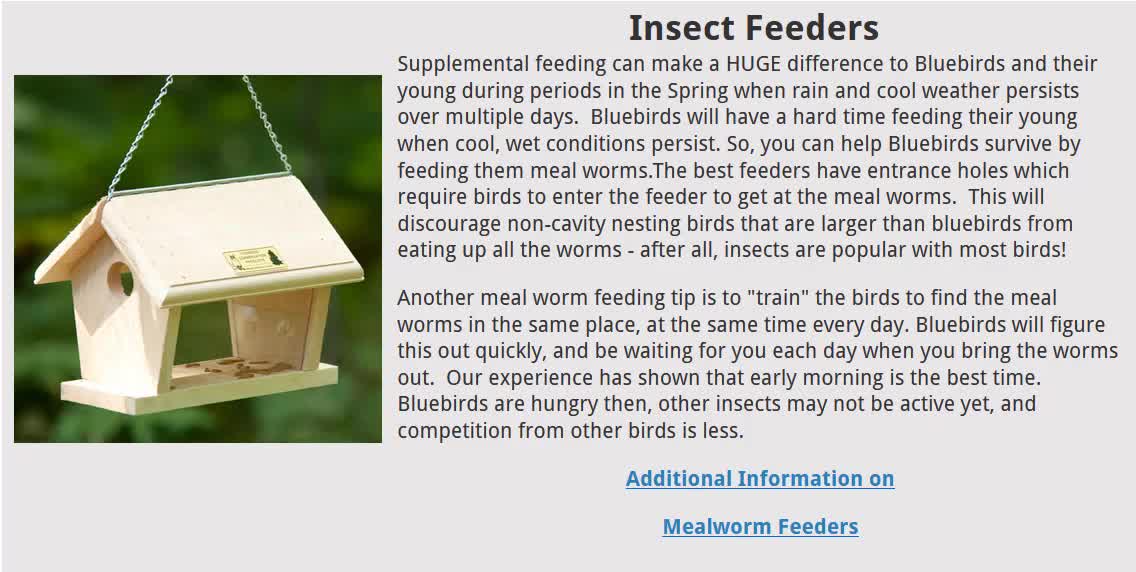 Insect Feeders

Supplemental feeding can make a HUGE difference to Bluebirds and their young during periods in the Spring when rain and cool weather persists over multiple days. Bluebirds will have a hard time feeding their young when cool, wet conditions persist. So, you can help Bluebirds survive by feeding them meal worms.The best feeders have entrance holes which require birds to enter the feeder to get at the meal worms. This will discourage non-cavity nesting birds that are larger than bluebirds from eating up all the worms - after all, insects are popular with most birds!

Another meal worm feeding tip is to "train" the birds to find the meal worms in the same place, at the same time every day. Bluebirds will figure this out quickly, and be waiting for you each day when you bring the worms out. Our experience has shown that early morning is the best time. Bluebirds are hungry then, other insects may not be active yet, and competition from other birds is less.

Additional Information on

Mealworm Feeders